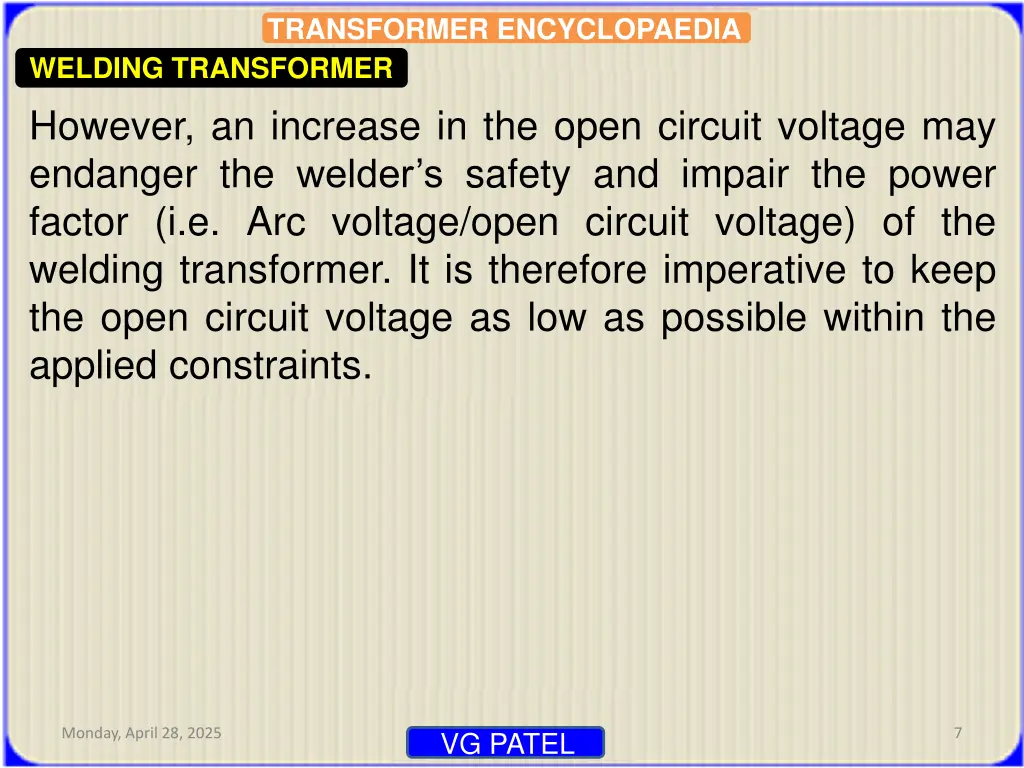 TRANSFORMER ENCYCLOPAEDIA

WELDING TRANSFORMER

However, an increase in the open circuit voltage may endanger the welder’s safety and impair the power factor (i.e. Arc voltage/open circuit voltage) of the welding transformer. It is therefore imperative to keep the open circuit voltage as low as possible within the applied constraints.

Monday, April 28, 2025

VG PATEL

7